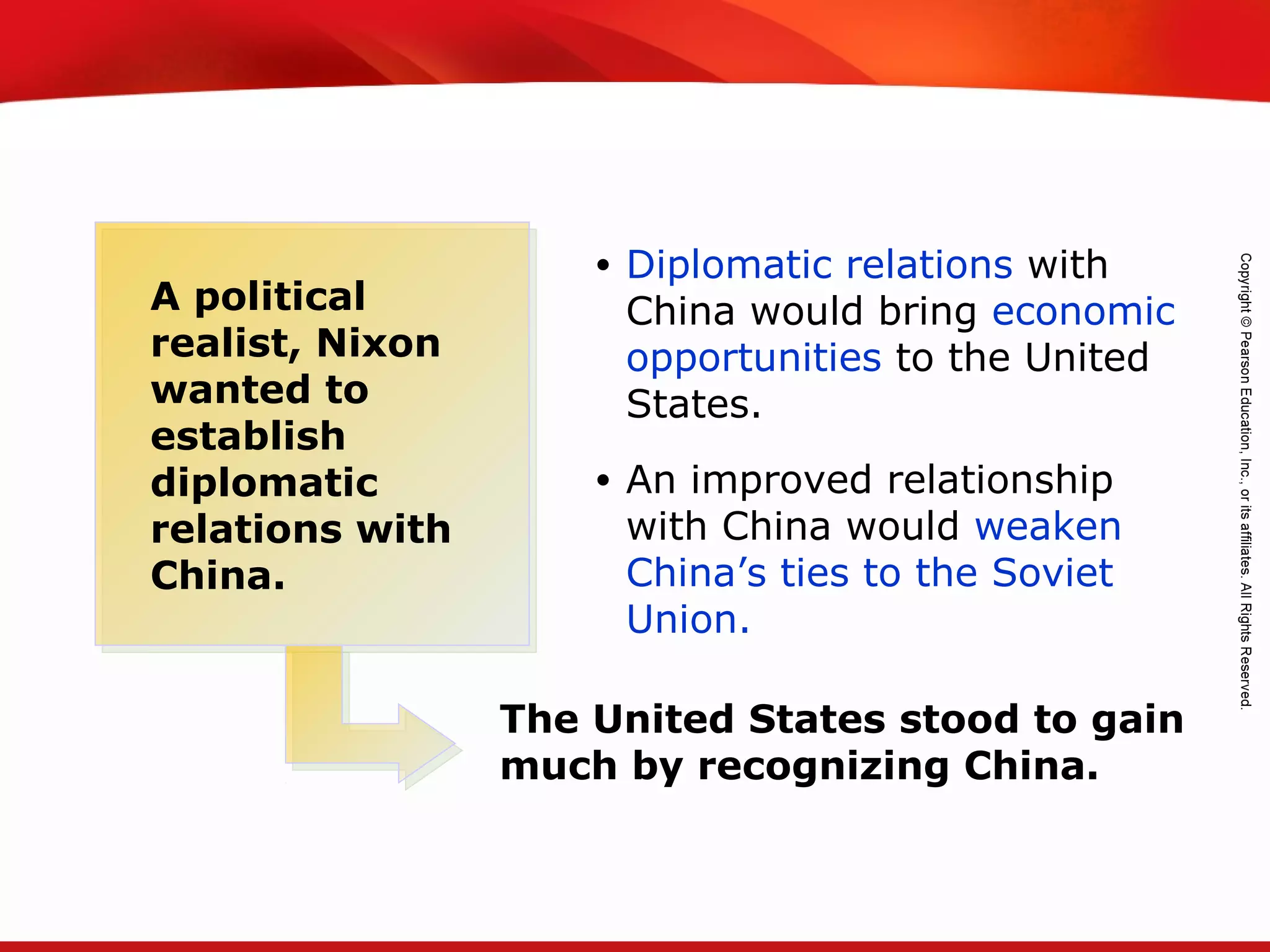 A political realist, Nixon wanted to establish diplomatic relations with China.

• Diplomatic relations with China would bring economic opportunities to the United States.

• An improved relationship with China would weaken China’s ties to the Soviet Union.

The United States stood to gain much by recognizing China.

Copyright © Pearson Education, Inc., or its affiliates. All Rights Reserved.